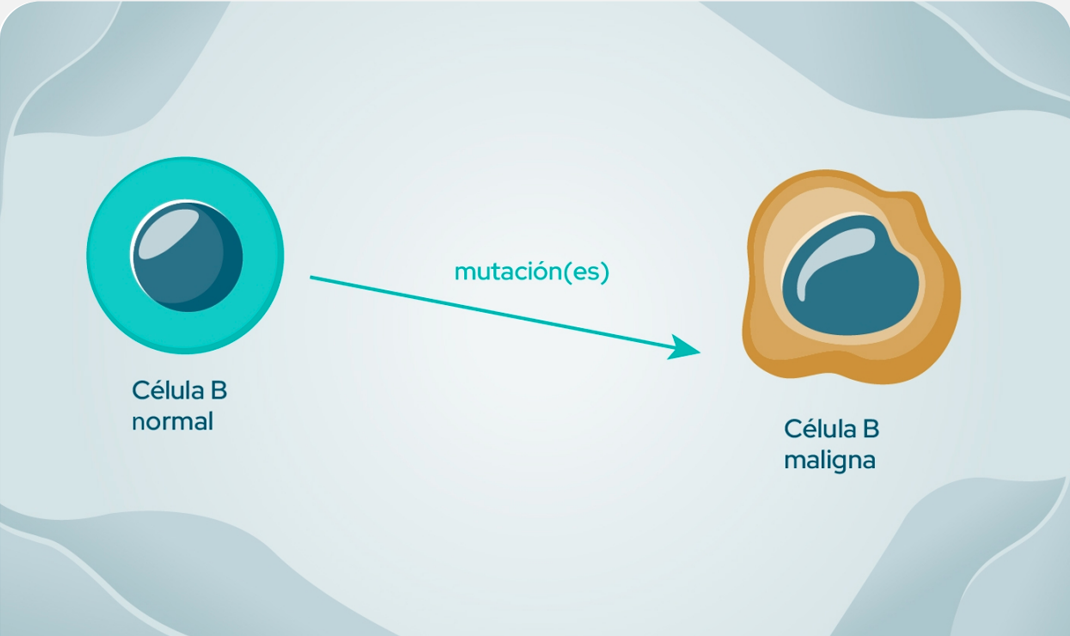 Célula B normal

mutación(es)

Célula B maligna